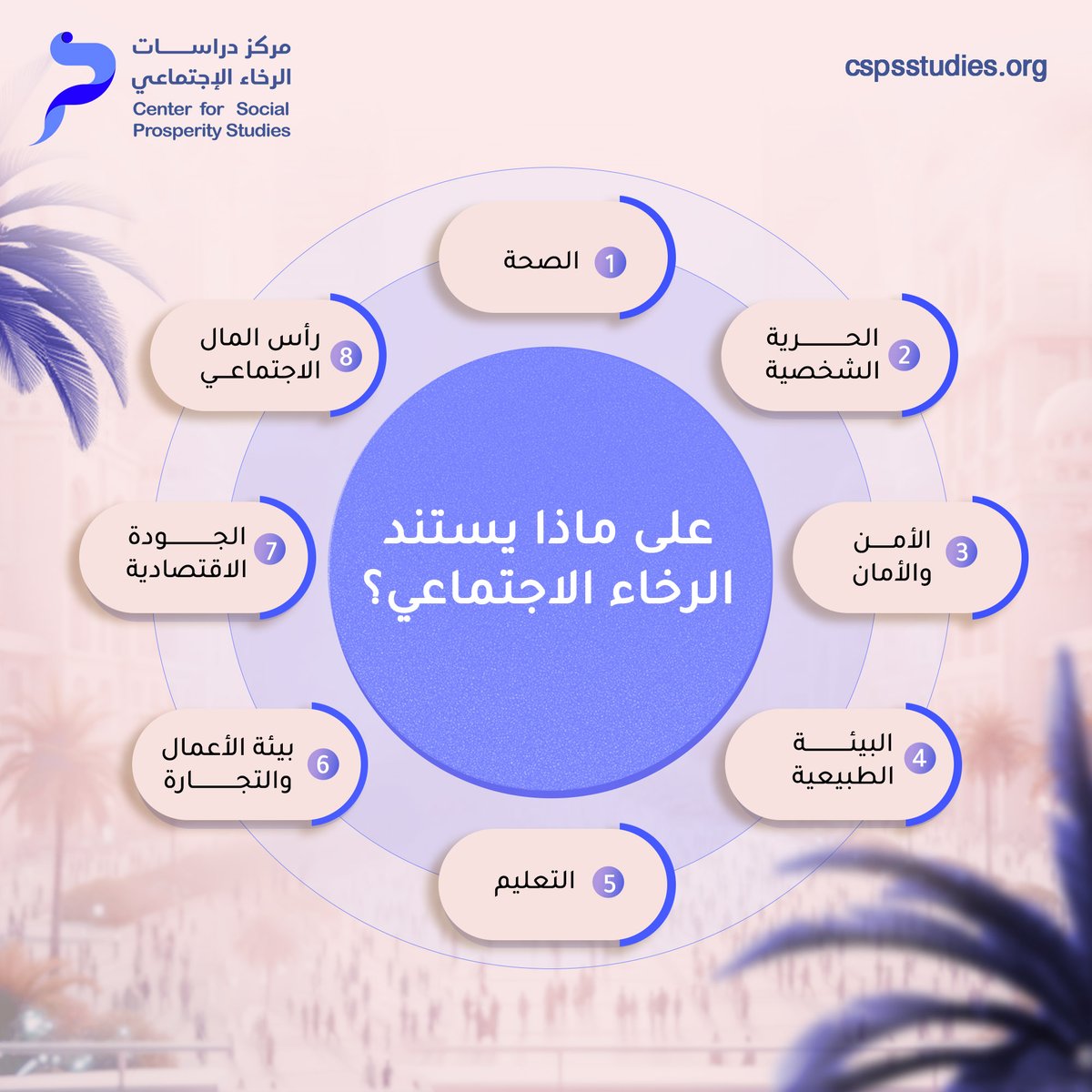 مركز دراسات الرخاء الإجتماعي
Center for Social Prosperity Studies

cspsstudies.org

على ماذا يستند الرخاء الاجتماعي؟

1 الصحة

2 الحرية الشخصية

3 الأمن والأمان

4 البيئة الطبيعية

5 التعليم

6 بيئة الأعمال والتجارة

7 الجودة الاقتصادية

8 رأس المال الاجتماعي